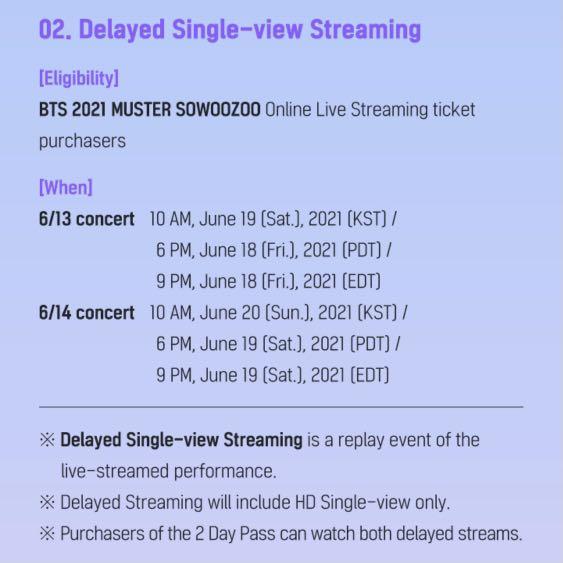 02. Delayed Single-view Streaming

[Eligibility]
BTS 2021 MUSTER SOWOOZOO Online Live Streaming ticket purchasers

[When]
6/13 concert 10 AM, June 19 (Sat.), 2021 (KST) /
6 PM, June 18 (Fri.), 2021 (PDT) /
9 PM, June 18 (Fri.), 2021 (EDT)
6/14 concert 10 AM, June 20 (Sun.), 2021 (KST) /
6 PM, June 19 (Sat.), 2021 (PDT) /
9 PM, June 19 (Sat.), 2021 (EDT)

※ Delayed Single-view Streaming is a replay event of the live-streamed performance.
※ Delayed Streaming will include HD Single-view only.
※ Purchasers of the 2 Day Pass can watch both delayed streams.